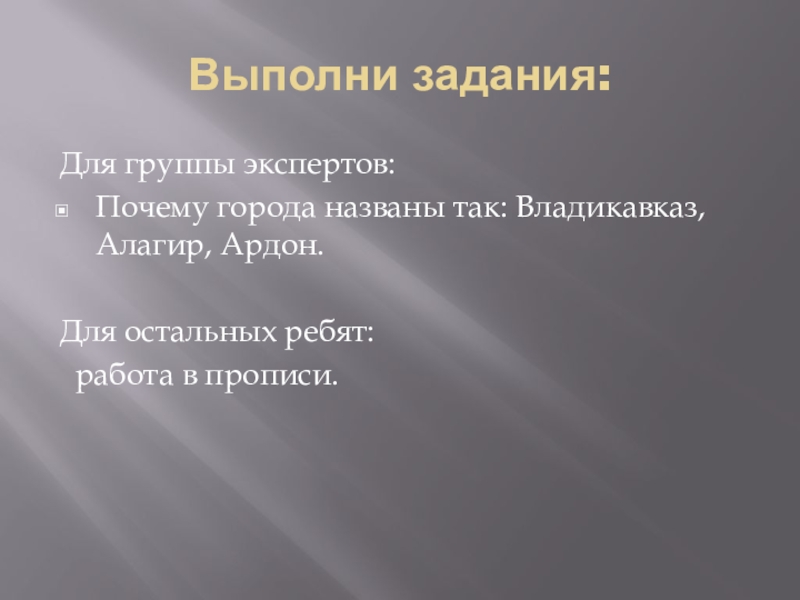 Выполни задания:

Для группы экспертов:

Почему города названы так: Владикавказ, Алагир, Ардон.

Для остальных ребят:

работа в прописи.